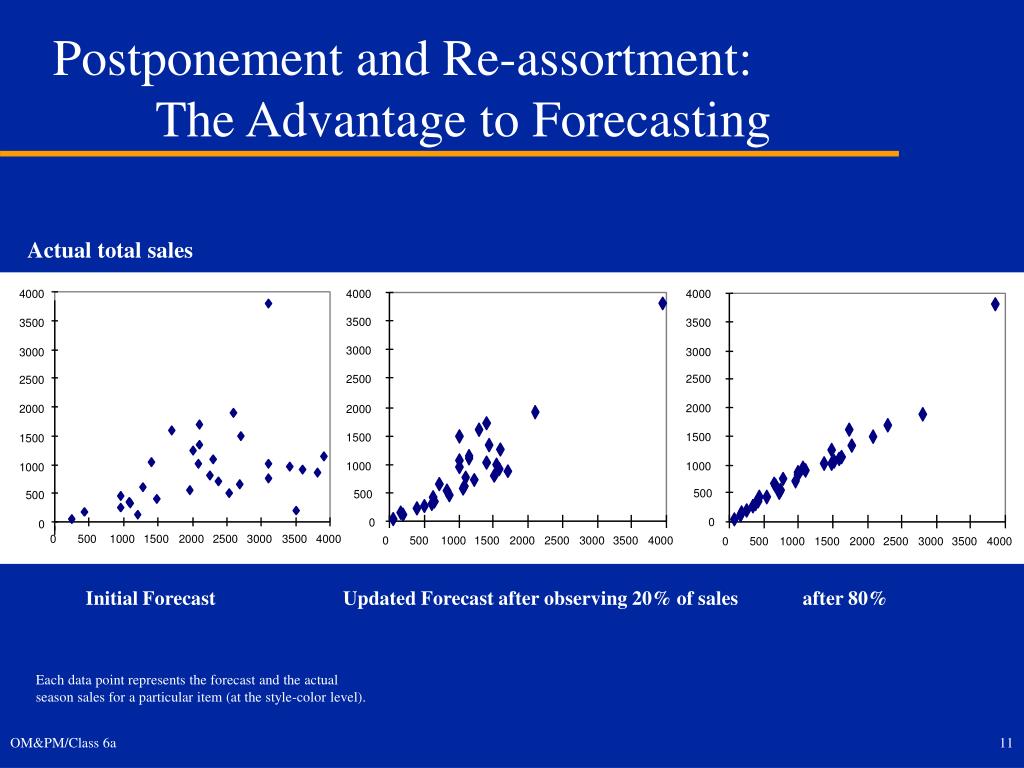 Postponement and Re-assortment:
The Advantage to Forecasting

Actual total sales

4000
3500
3000
2500
2000
1500
1000
500
0

0 500 1000 1500 2000 2500 3000 3500 4000

4000
3500
3000
2500
2000
1500
1000
500
0

0 500 1000 1500 2000 2500 3000 3500 4000

4000
3500
3000
2500
2000
1500
1000
500
0

0 500 1000 1500 2000 2500 3000 3500 4000

Initial Forecast

Updated Forecast after observing 20% of sales

after 80%

Each data point represents the forecast and the actual season sales for a particular item (at the style-color level).

OM&PM/Class 6a

11